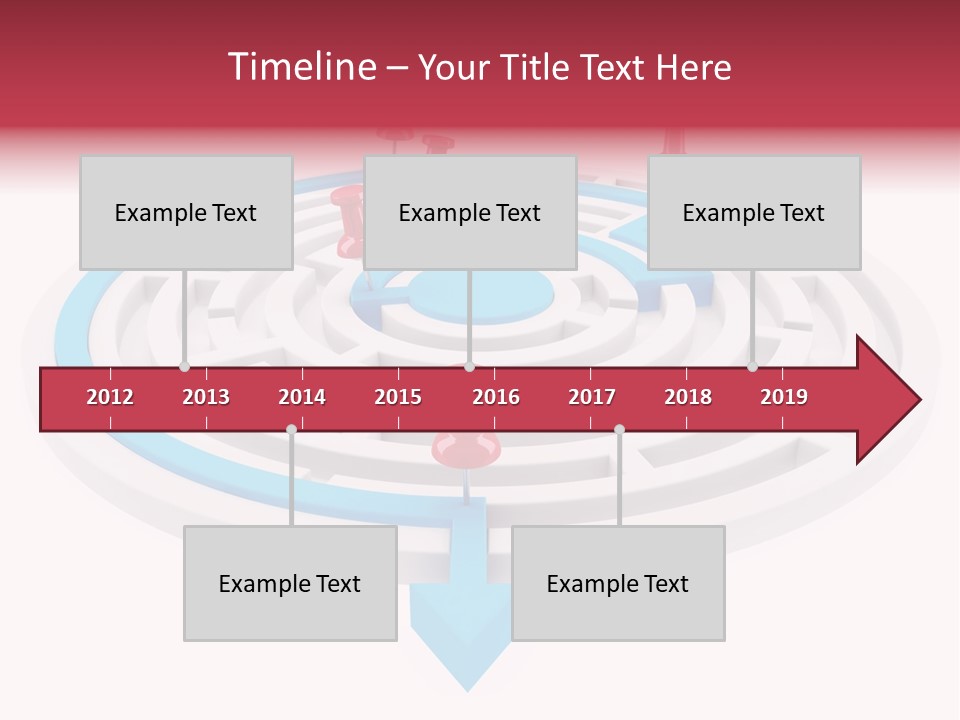 Timeline – Your Title Text Here

Example Text

Example Text

Example Text

2012 2013 2014 2015 2016 2017 2018 2019

Example Text

Example Text